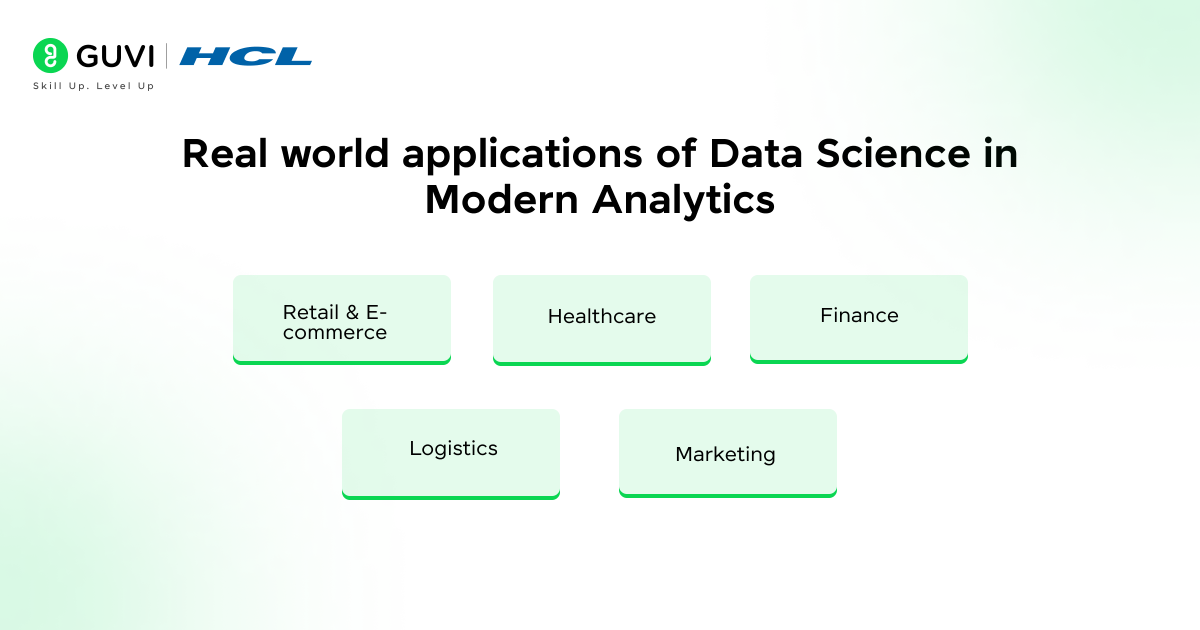 GUVI | HCL
Skill Up. Level Up

Real world applications of Data Science in Modern Analytics

Retail & E-commerce

Healthcare

Finance

Logistics

Marketing